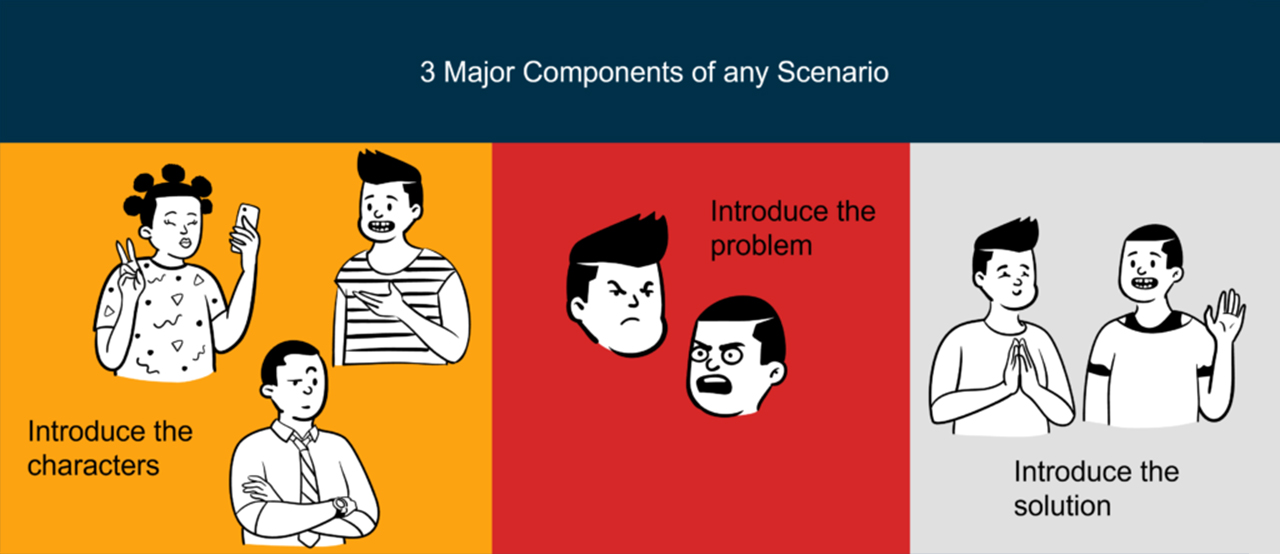 3 Major Components of any Scenario

Introduce the characters

Introduce the problem

Introduce the solution